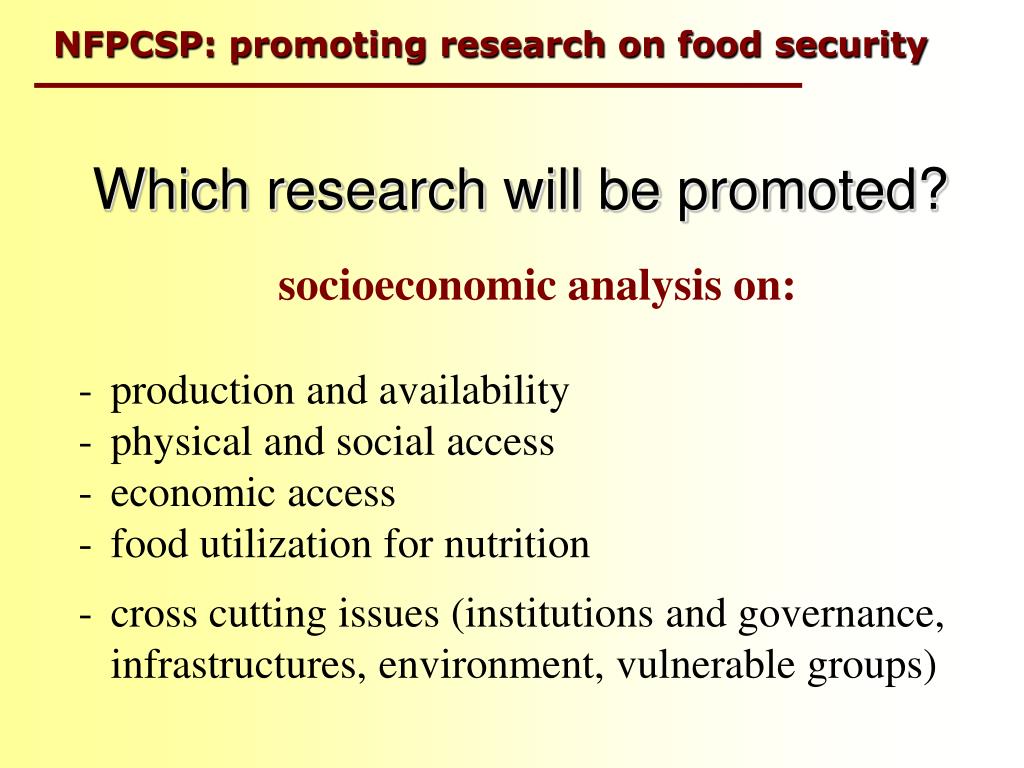 NFPCSP: promoting research on food security

Which research will be promoted?

socioeconomic analysis on:

- production and availability
- physical and social access
- economic access
- food utilization for nutrition

- cross cutting issues (institutions and governance, infrastructures, environment, vulnerable groups)